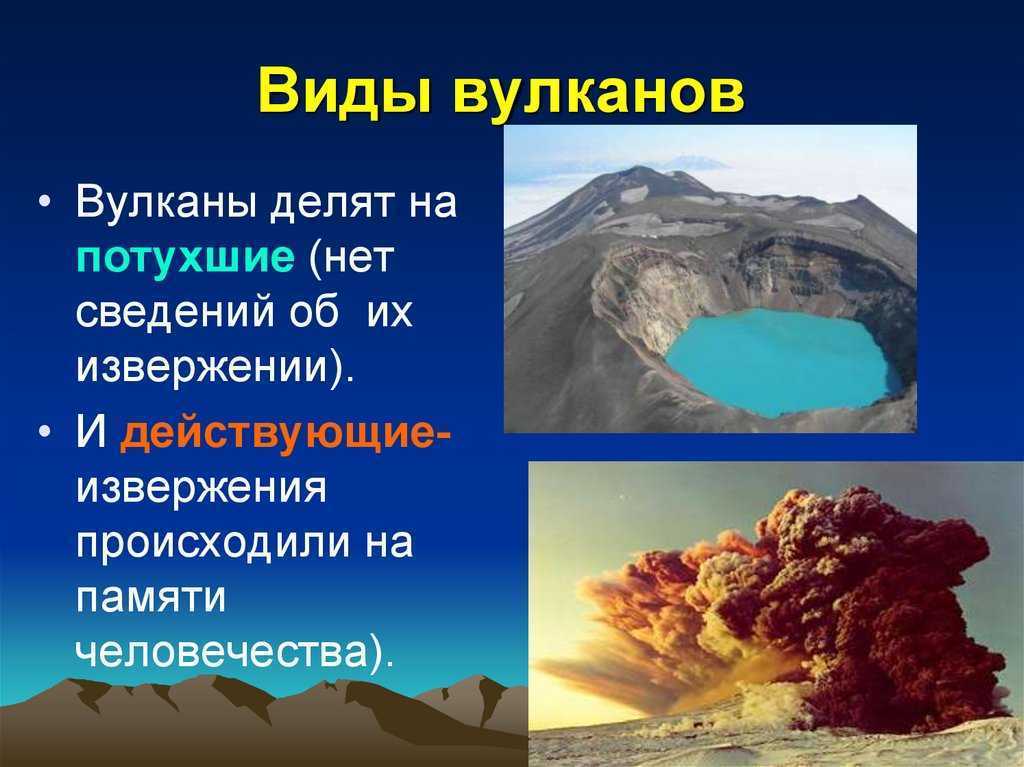 Виды вулканов

• Вулканы делят на потухшие (нет сведений об их извержении).

• И действующие-извержения происходили на памяти человечества).